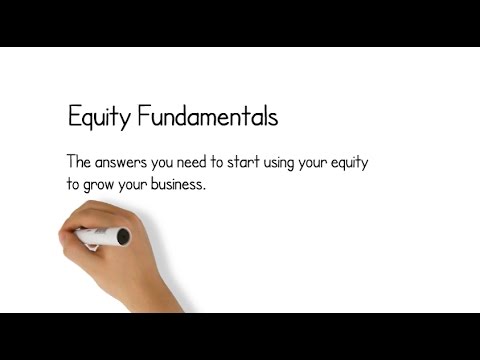 Equity Fundamentals

The answers you need to start using your equity to grow your business.